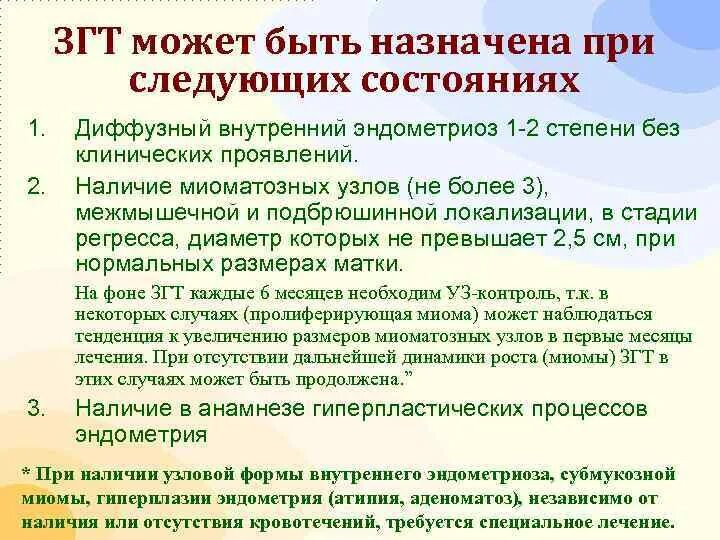 ЗГТ может быть назначена при следующих состояниях

1. Диффузный внутренний эндометриоз 1-2 степени без клинических проявлений.

2. Наличие миоматозных узлов (не более 3), межмышечной и подбрюшинной локализации, в стадии регресса, диаметр которых не превышает 2,5 см, при нормальных размерах матки.

На фоне ЗГТ каждые 6 месяцев необходим УЗ-контроль, т.к. в некоторых случаях (пролиферирующая миома) может наблюдаться тенденция к увеличению размеров миоматозных узлов в первые месяцы лечения. При отсутствии дальнейшей динамики роста (миомы) ЗГТ в этих случаях может быть продолжена.”

3. Наличие в анамнезе гиперпластических процессов эндометрия

* При наличии узловой формы внутреннего эндометриоза, субмукозной миомы, гиперплазии эндометрия (атипия, аденоматоз), независимо от наличия или отсутствия кровотечений, требуется специальное лечение.